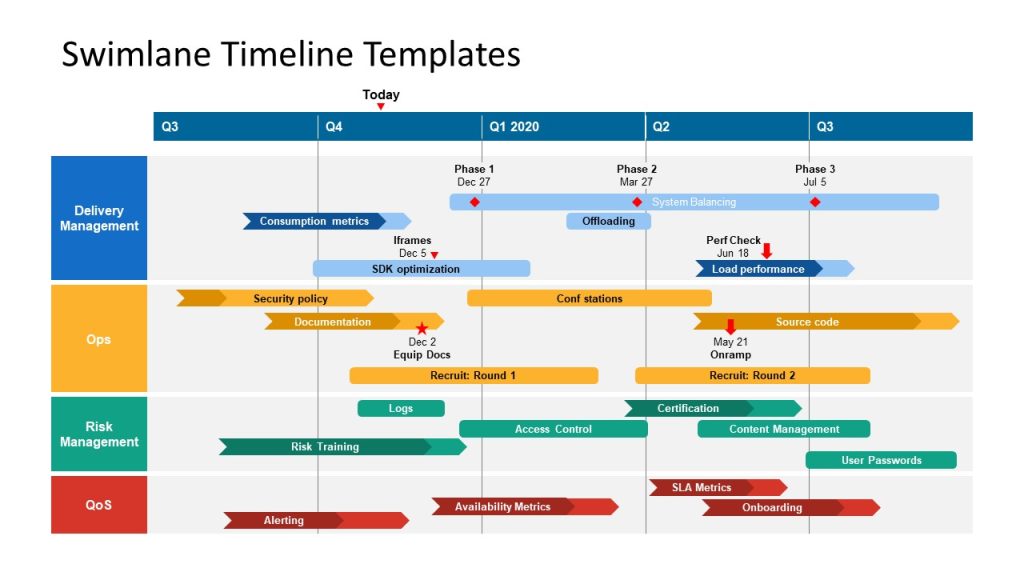 Swimlane Timeline Templates

Today

Q3
Q4
Q1 2020
Q2
Q3

Delivery Management

Phase 1
Dec 27

Phase 2
Mar 27

Phase 3
Jul 5

System Balancing

Consumption metrics

Offloading

Iframes
Dec 5

Perf Check
Jun 18

SDK optimization

Load performance

Ops

Security policy

Conf stations

Documentation

Source code

Dec 2
Equip Docs

May 21
Onramp

Recruit: Round 1

Recruit: Round 2

Risk Management

Logs

Certification

Access Control

Content Management

Risk Training

User Passwords

QoS

SLA Metrics

Availability Metrics

Onboarding

Alerting